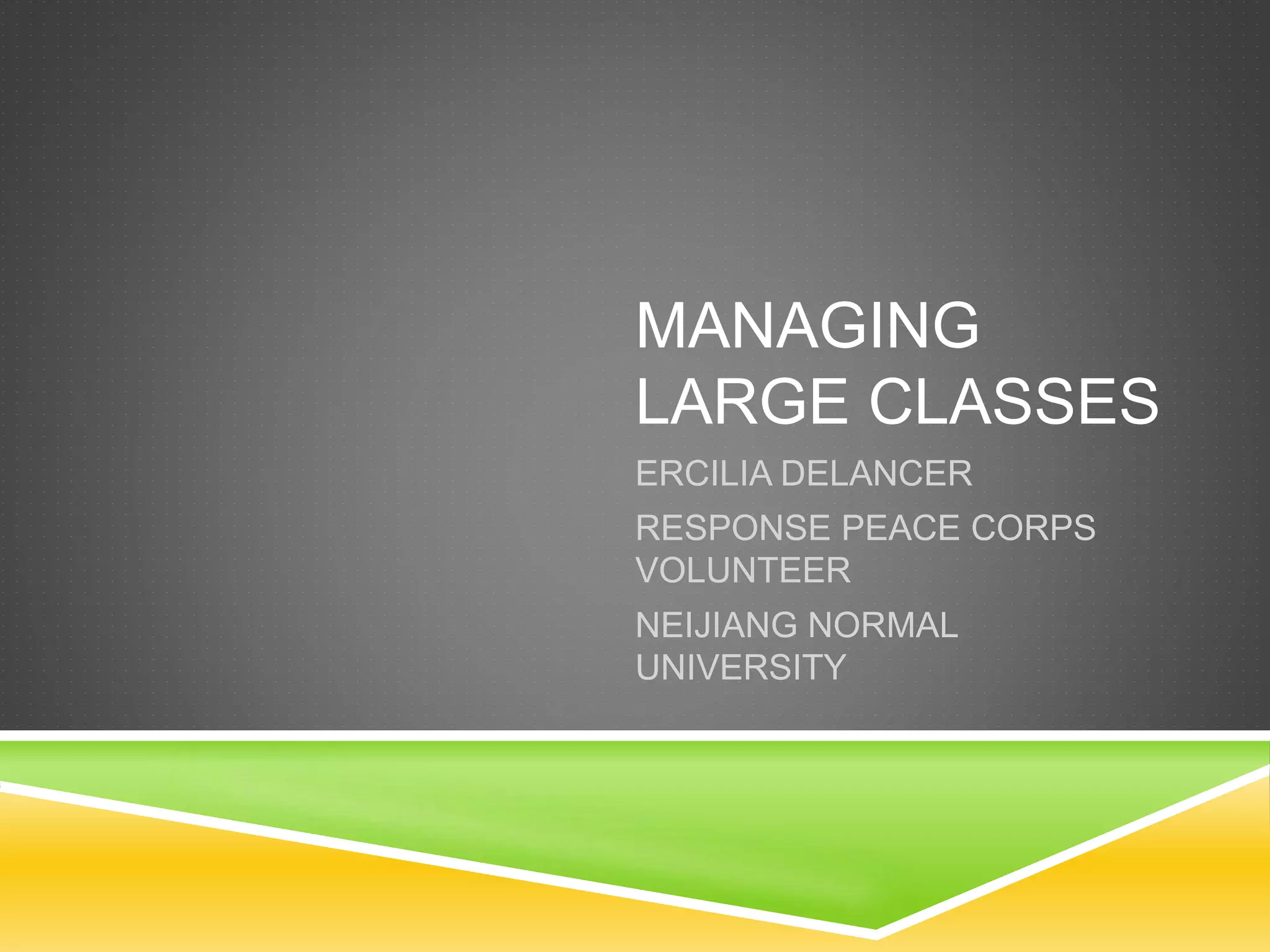 MANAGING LARGE CLASSES

ERCILIA DELANCER

RESPONSE PEACE CORPS VOLUNTEER

NEIJIANG NORMAL UNIVERSITY